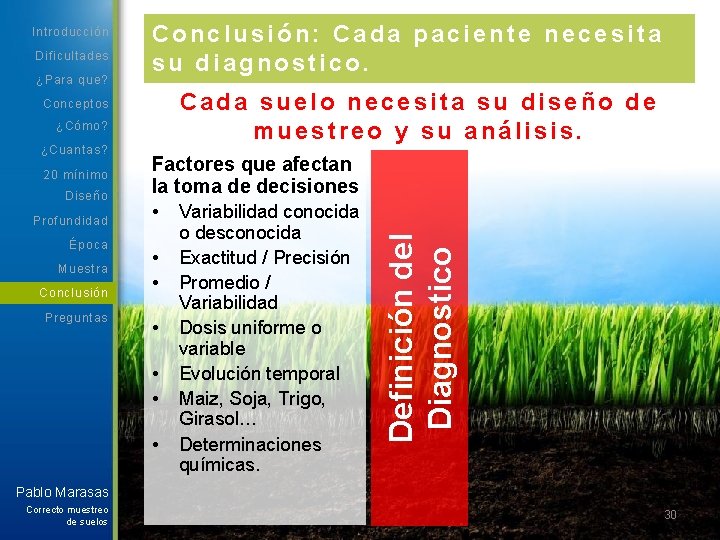 Introducción
Dificultades
¿Para que?
Conceptos
¿Cómo?
¿Cuantas?
20 mínimo
Diseño
Profundidad
Época
Muestra
Conclusión
Preguntas

Pablo Marasas
Correcto muestreo de suelos

Conclusión: Cada paciente necesita su diagnostico.

Cada suelo necesita su diseño de muestreo y su análisis.

Factores que afectan la toma de decisiones
• Variabilidad conocida o desconocida
• Exactitud / Precisión
• Promedio / Variabilidad
• Dosis uniforme o variable
• Evolución temporal
• Maiz, Soja, Trigo, Girasol…
• Determinaciones químicas.

Definición del Diagnostico

30